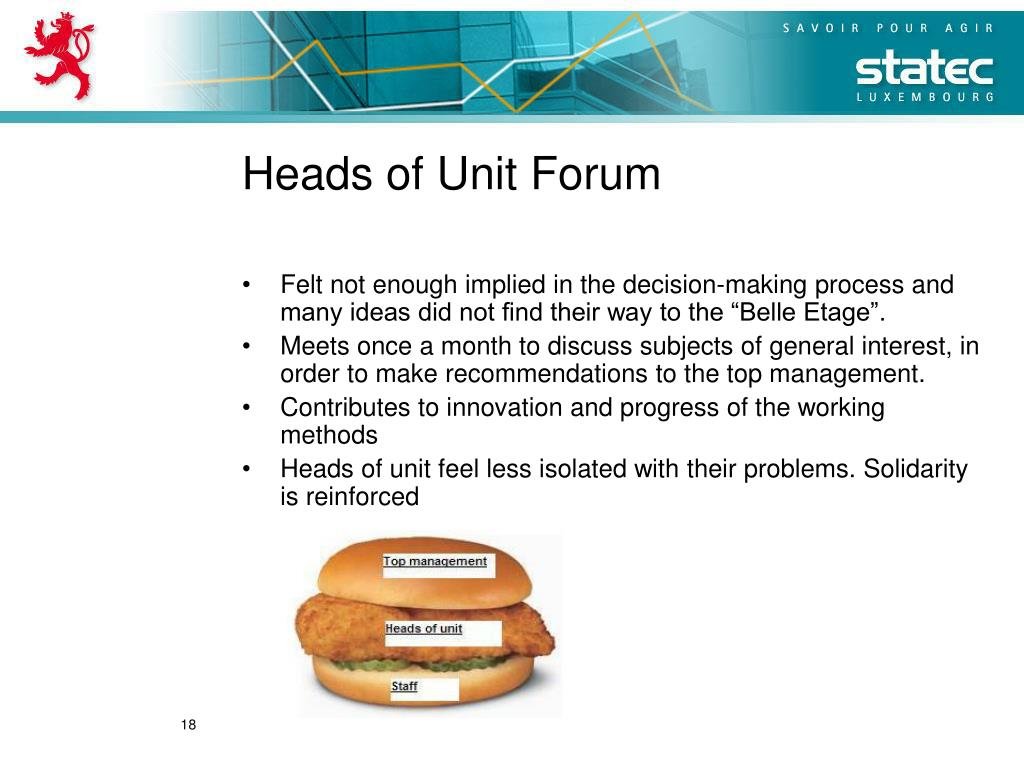 SAVOIR POUR AGIR
statec
LUXEMBOURG

Heads of Unit Forum

• Felt not enough implied in the decision-making process and many ideas did not find their way to the “Belle Etage”.
• Meets once a month to discuss subjects of general interest, in order to make recommendations to the top management.
• Contributes to innovation and progress of the working methods
• Heads of unit feel less isolated with their problems. Solidarity is reinforced

Top management
Heads of unit
Staff

18